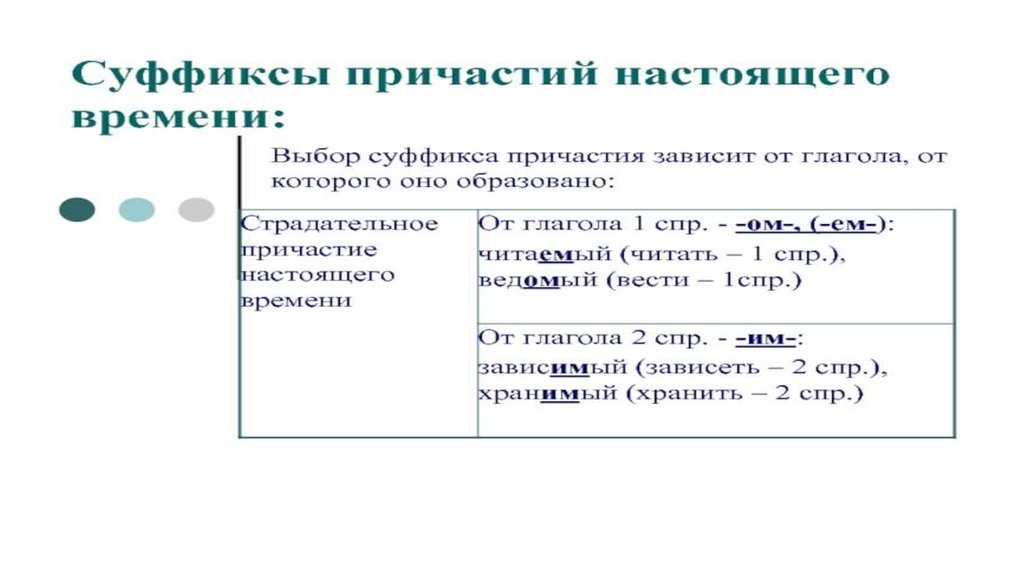 Суффиксы причастий настоящего времени:

Выбор суффикса причастия зависит от глагола, от которого оно образовано:

| Страдательное причастие настоящего времени | От глагола 1 спр. - -ом-, (-ем-): читаемый (читать – 1 спр.), ведомый (вести – 1спр.) |
|---|---|
| | От глагола 2 спр. - -им-: зависимый (зависеть – 2 спр.), хранимый (хранить – 2 спр.) |